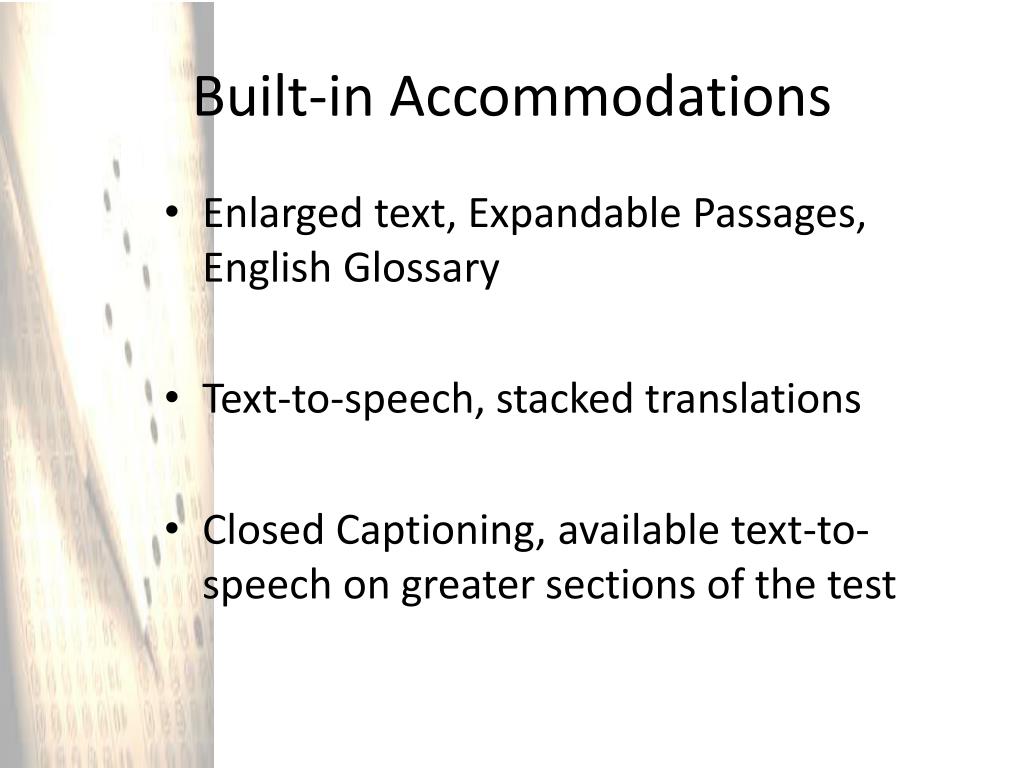 Built-in Accommodations

• Enlarged text, Expandable Passages, English Glossary

• Text-to-speech, stacked translations

• Closed Captioning, available text-to-speech on greater sections of the test